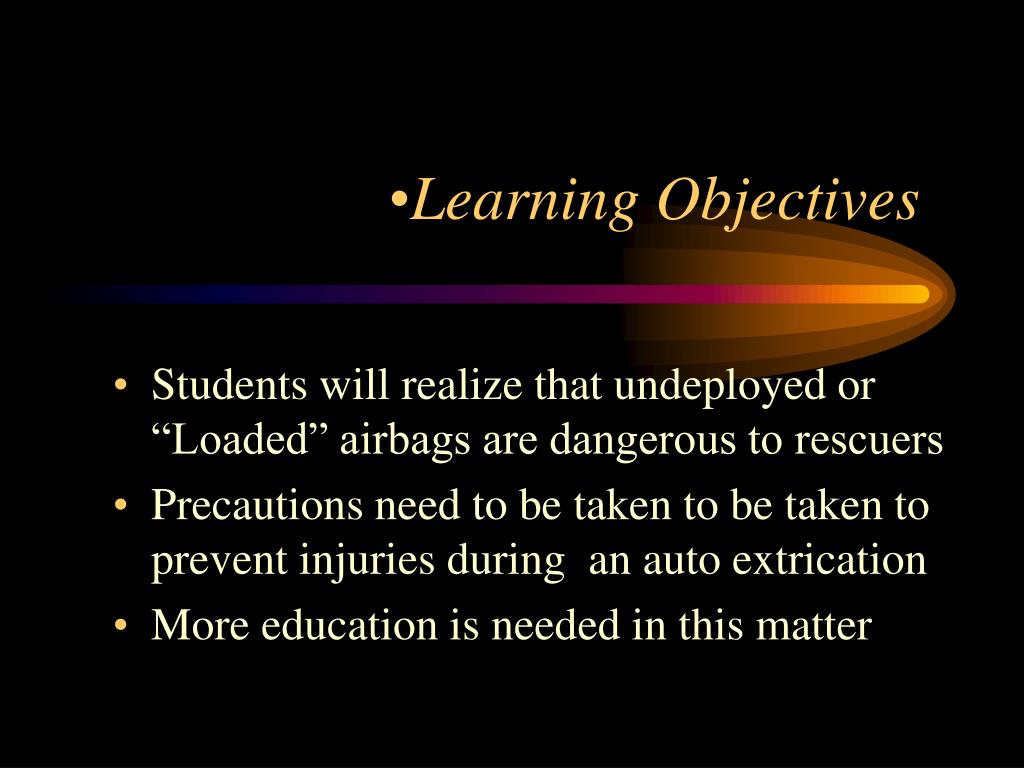 •Learning Objectives

• Students will realize that undeployed or “Loaded” airbags are dangerous to rescuers
• Precautions need to be taken to be taken to prevent injuries during an auto extrication
• More education is needed in this matter